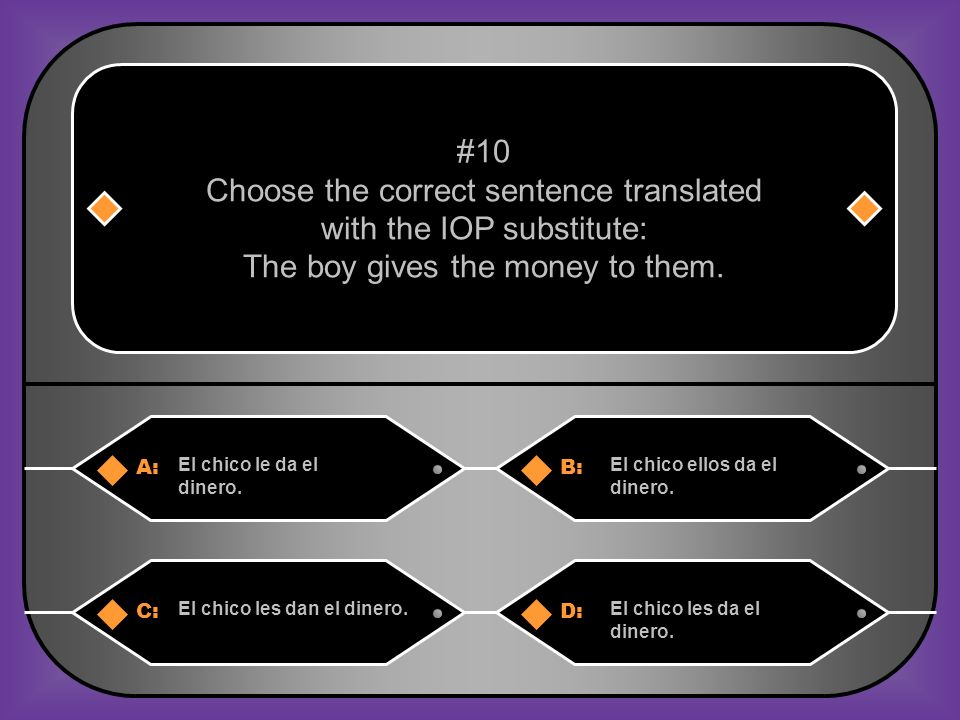 #10
Choose the correct sentence translated with the IOP substitute:
The boy gives the money to them.

A: El chico le da el dinero.

B: El chico ellos da el dinero.

C: El chico les dan el dinero.

D: El chico les da el dinero.